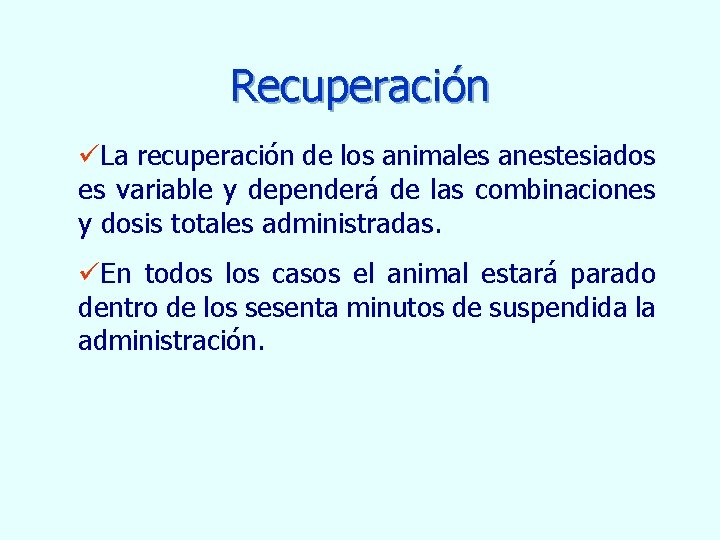 Recuperación

✓La recuperación de los animales anestesiados es variable y dependerá de las combinaciones y dosis totales administradas.

✓En todos los casos el animal estará parado dentro de los sesenta minutos de suspendida la administración.